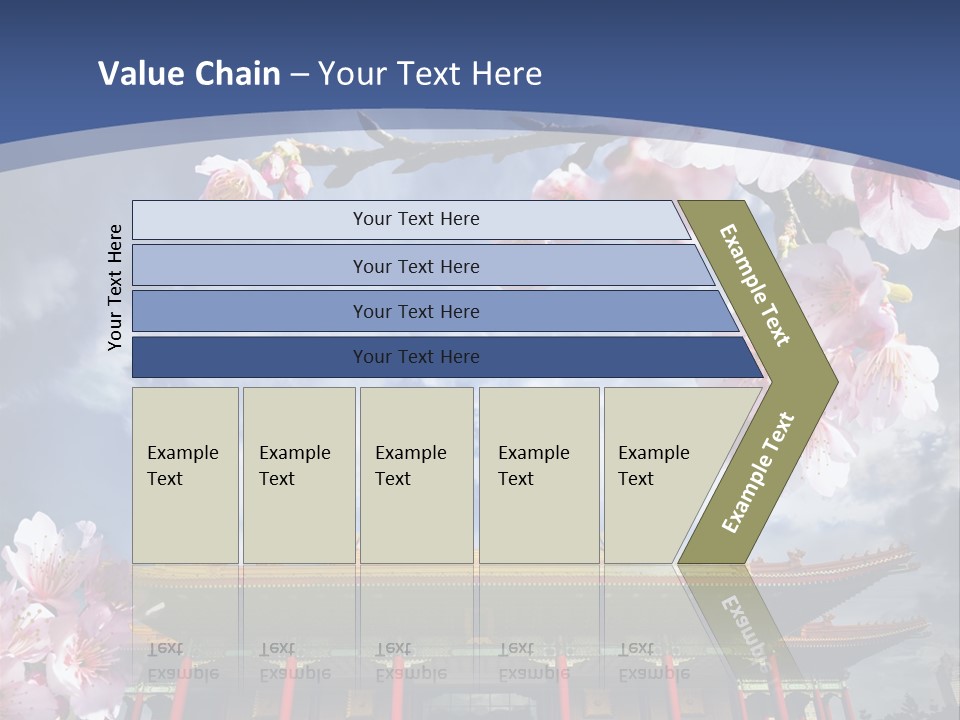 Value Chain – Your Text Here

Your Text Here

Your Text Here

Your Text Here

Your Text Here

Your Text Here

Example Text

Example Text

Example Text

Example Text

Example Text

Example Text

Example Text